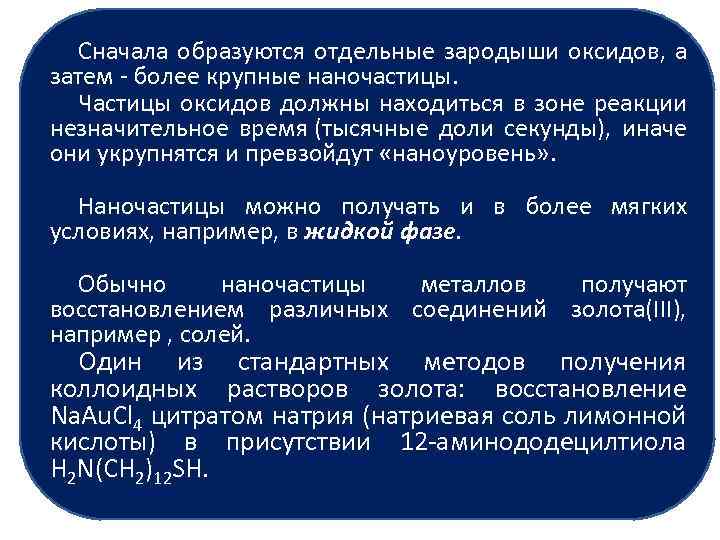 Сначала образуются отдельные зародыши оксидов, а затем - более крупные наночастицы.

Частицы оксидов должны находиться в зоне реакции незначительное время (тысячные доли секунды), иначе они укрупнятся и превзойдут «наноуровень».

Наночастицы можно получать и в более мягких условиях, например, в жидкой фазе.

Обычно наночастицы металлов получают восстановлением различных соединений золота(III), например , солей.

Один из стандартных методов получения коллоидных растворов золота: восстановление $NaAuCl_4$ цитратом натрия (натриевая соль лимонной кислоты) в присутствии 12-аминододецилтиола $H_2N(CH_2)_{12}SH$.